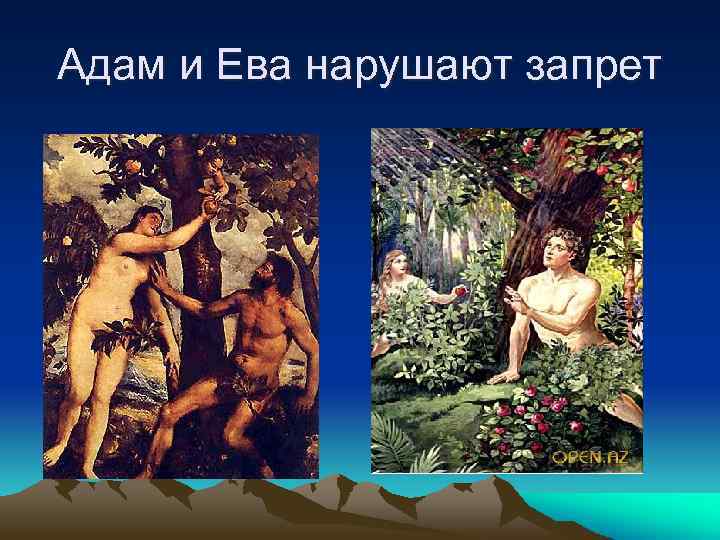 Адам и Ева нарушают запрет

OPEN.AZ